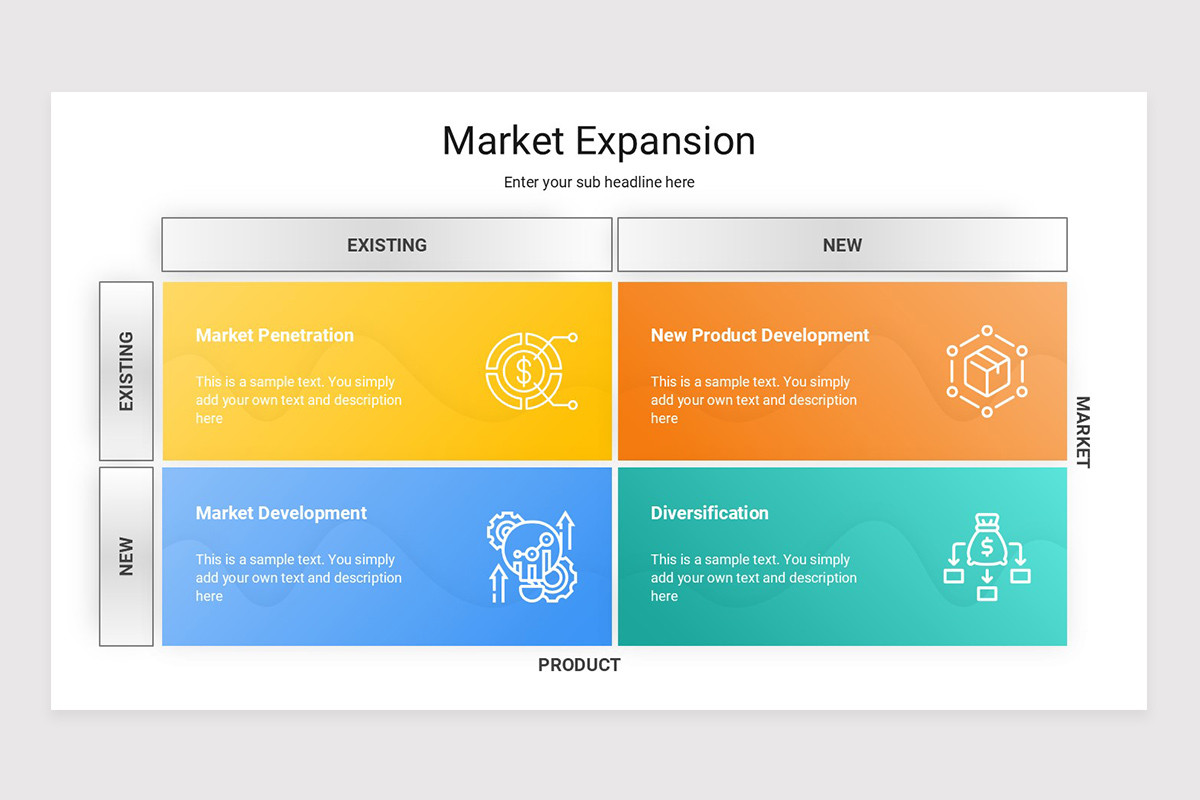 Market Expansion

Enter your sub headline here

EXISTING

NEW

EXISTING

Market Penetration

This is a sample text. You simply add your own text and description here

New Product Development

This is a sample text. You simply add your own text and description here

MARKET

NEW

Market Development

This is a sample text. You simply add your own text and description here

Diversification

This is a sample text. You simply add your own text and description here

PRODUCT